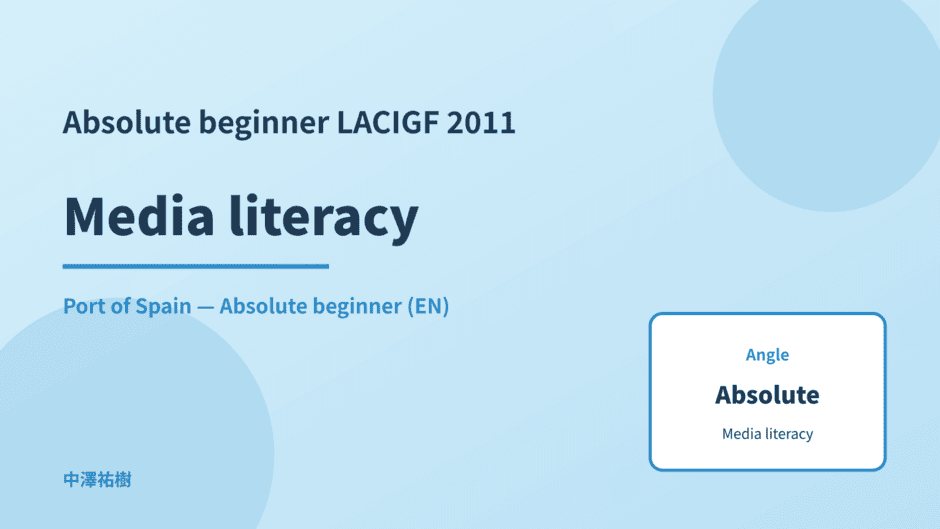 Absolute beginner LACIGF 2011

Media literacy

Port of Spain — Absolute beginner (EN)

Angle

Absolute

Media literacy

中澤祐樹